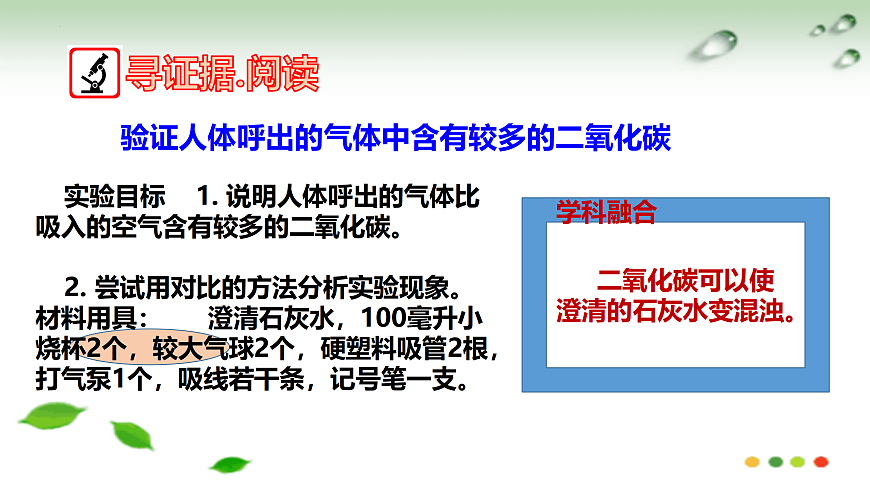 寻证据.阅读

验证人体呼出的气体中含有较多的二氧化碳

实验目标 1. 说明人体呼出的气体比吸入的空气含有较多的二氧化碳。

2. 尝试用对比的方法分析实验现象。
材料用具： 澄清石灰水，100毫升小烧杯2个，较大气球2个，硬塑料吸管2根，打气泵1个，吸线若干条，记号笔一支。

学科融合

二氧化碳可以使澄清的石灰水变混浊。